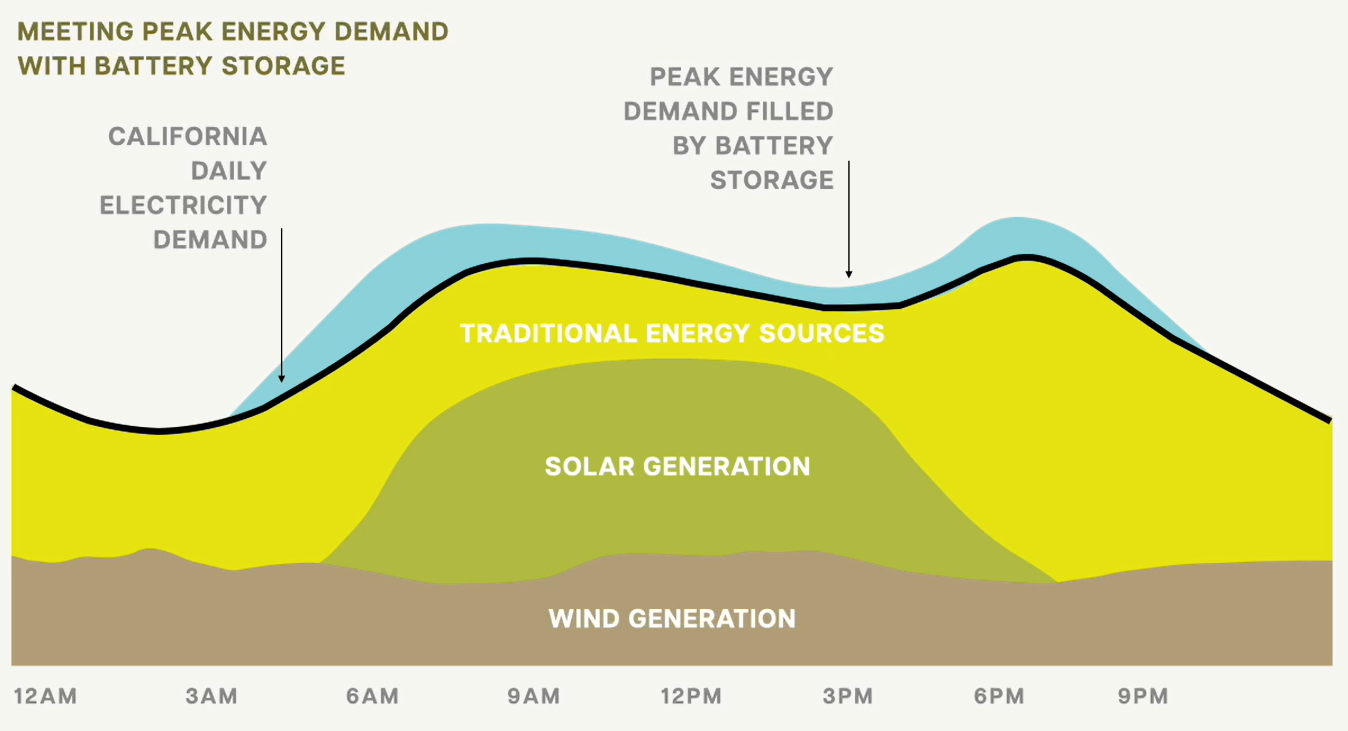 MEETING PEAK ENERGY DEMAND WITH BATTERY STORAGE

CALIFORNIA DAILY ELECTRICITY DEMAND

PEAK ENERGY DEMAND FILLED BY BATTERY STORAGE

TRADITIONAL ENERGY SOURCES

SOLAR GENERATION

WIND GENERATION

12AM 3AM 6AM 9AM 12PM 3PM 6PM 9PM